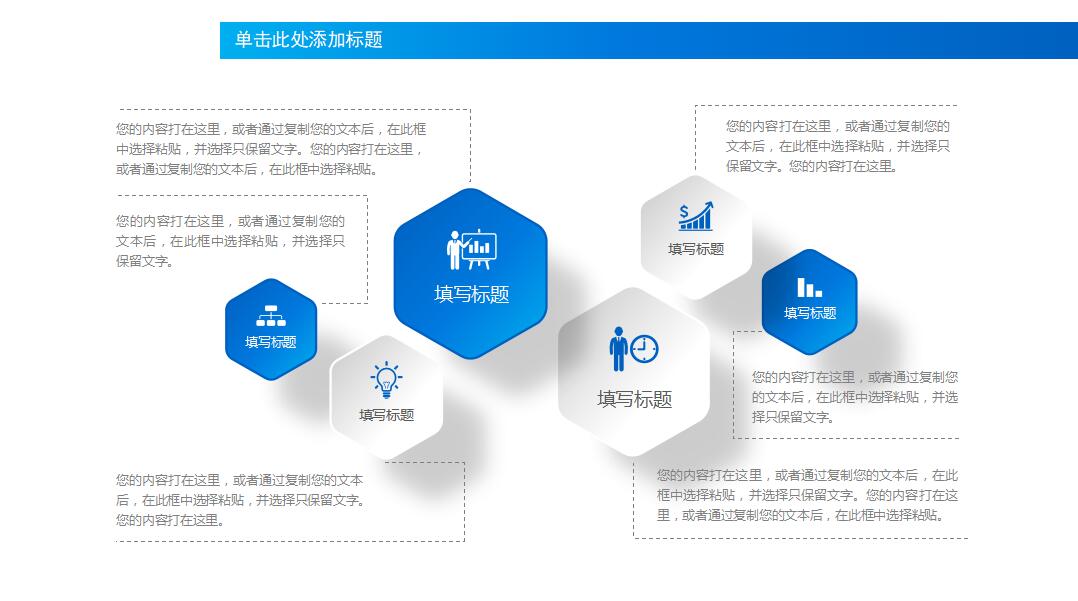 单击此处添加标题

您的内容打在这里，或者通过复制您的文本后，在此框中选择粘贴，并选择只保留文字。您的内容打在这里，或者通过复制您的文本后，在此框中选择粘贴。

您的内容打在这里，或者通过复制您的文本后，在此框中选择粘贴，并选择只保留文字。

填写标题

填写标题

填写标题

您的内容打在这里，或者通过复制您的文本后，在此框中选择粘贴，并选择只保留文字。您的内容打在这里。

您的内容打在这里，或者通过复制您的文本后，在此框中选择粘贴，并选择只保留文字。您的内容打在这里。

填写标题

填写标题

填写标题

您的内容打在这里，或者通过复制您的文本后，在此框中选择粘贴，并选择只保留文字。

您的内容打在这里，或者通过复制您的文本后，在此框中选择粘贴，并选择只保留文字。您的内容打在这里，或者通过复制您的文本后，在此框中选择粘贴。